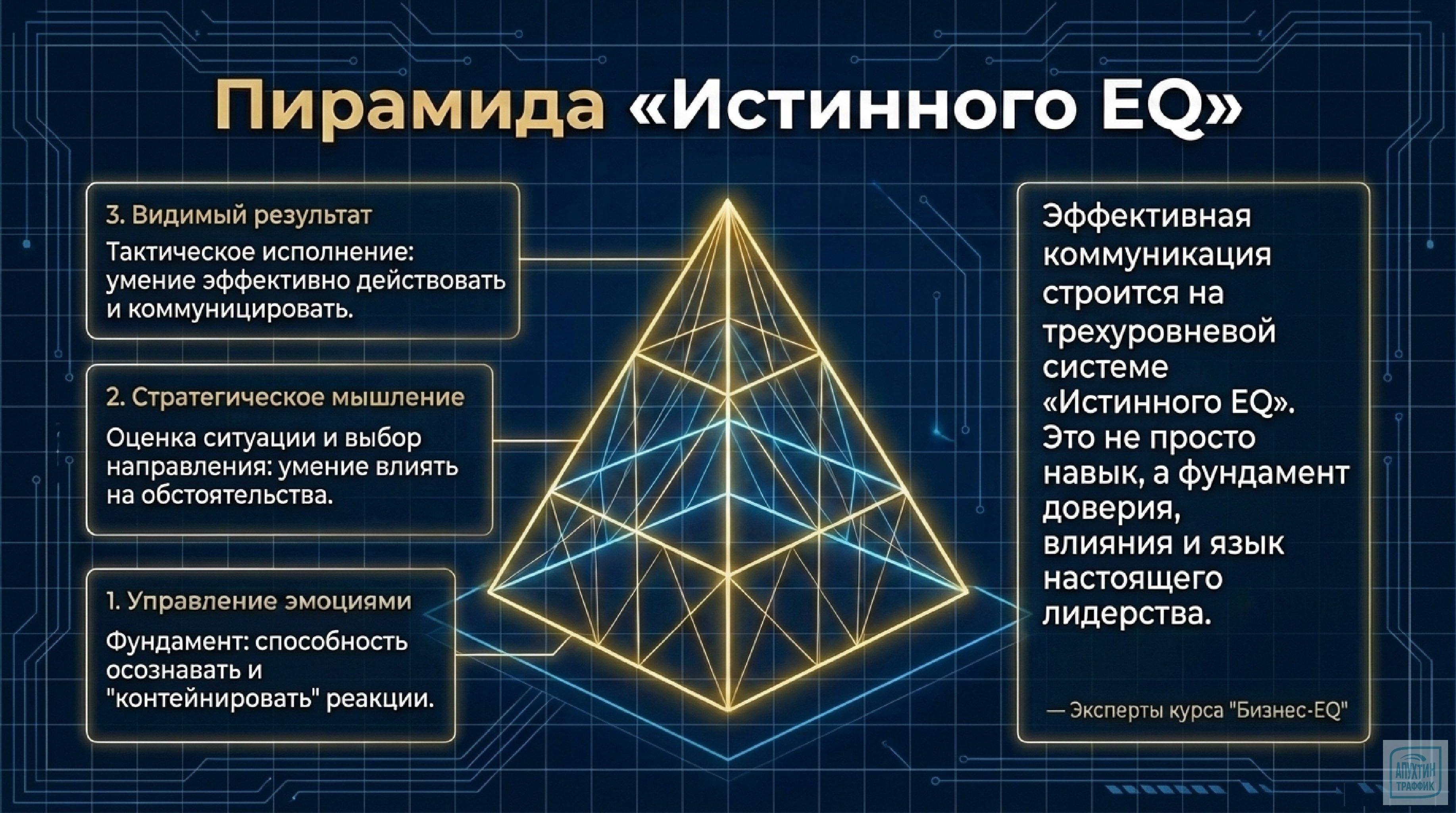 Пирамида «Истинного EQ»

3. Видимый результат
Тактическое исполнение: умение эффективно действовать и коммуницировать.

2. Стратегическое мышление
Оценка ситуации и выбор направления: умение влиять на обстоятельства.

1. Управление эмоциями
Фундамент: способность осознавать и "контейнировать" реакции.

Эффективная коммуникация строится на трехуровневой системе «Истинного EQ». Это не просто навык, а фундамент доверия, влияния и язык настоящего лидерства.

— Эксперты курса "Бизнес-EQ"

АПУХТИН ТРАФФИК